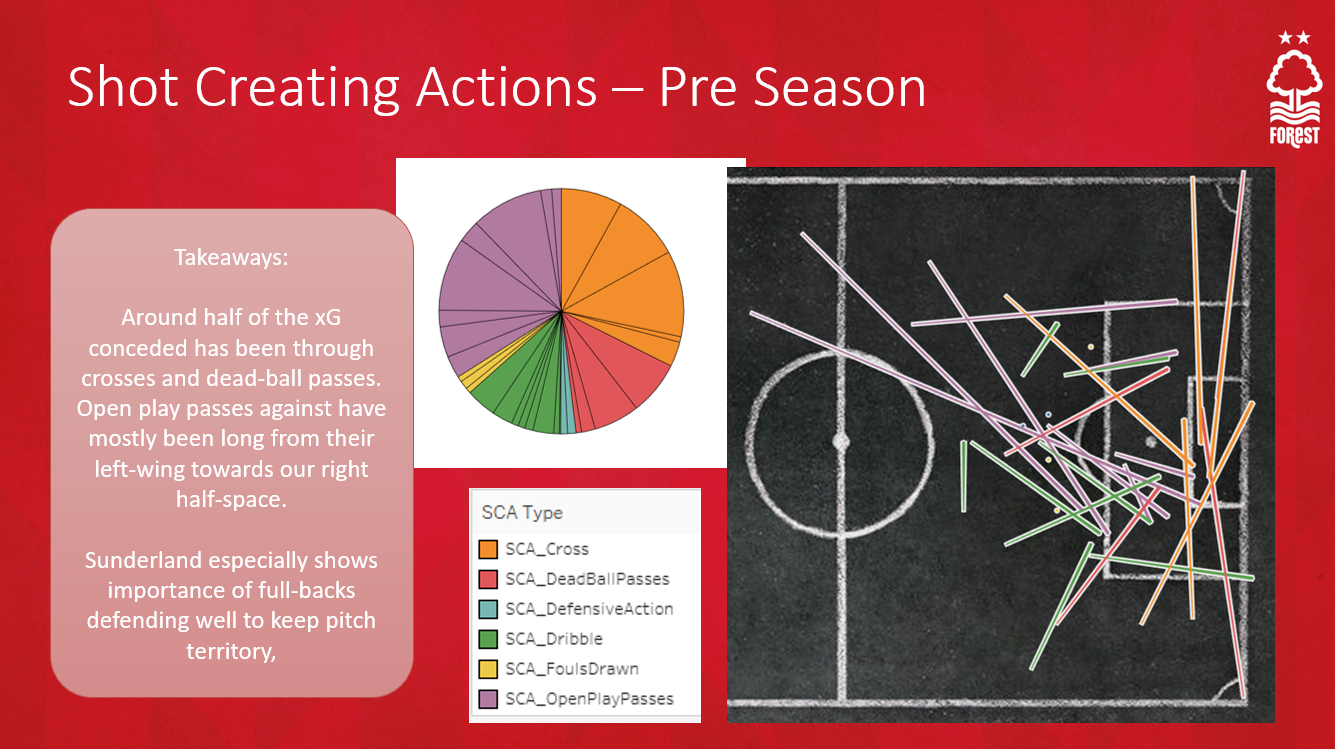 Shot Creating Actions – Pre Season

FOREST

Takeaways:

Around half of the xG conceded has been through crosses and dead-ball passes. Open play passes against have mostly been long from their left-wing towards our right half-space.

Sunderland especially shows importance of full-backs defending well to keep pitch territory,

SCA Type
SCA_Cross
SCA_DeadBallPasses
SCA_DefensiveAction
SCA_Dribble
SCA_FoulsDrawn
SCA_OpenPlayPasses